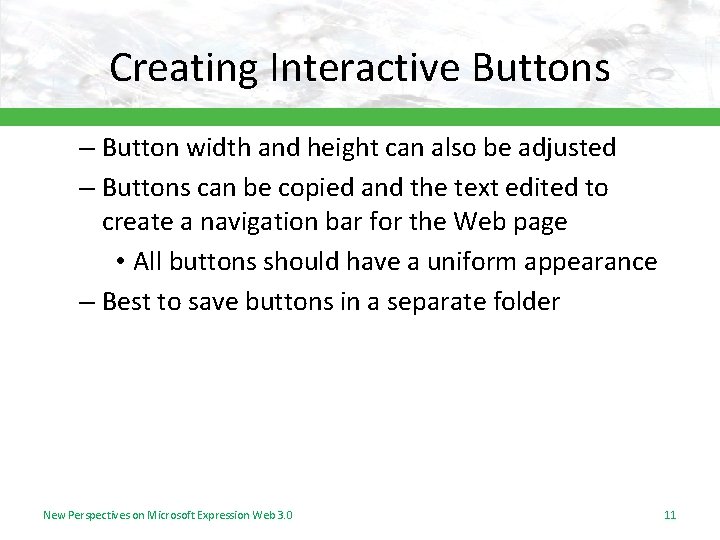 Creating Interactive Buttons

– Button width and height can also be adjusted

– Buttons can be copied and the text edited to create a navigation bar for the Web page

• All buttons should have a uniform appearance

– Best to save buttons in a separate folder

New Perspectives on Microsoft Expression Web 3.0

11